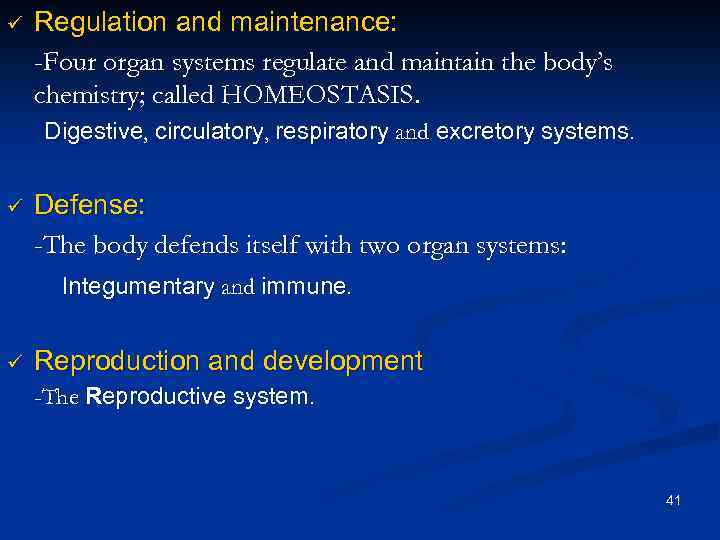 ✓ Regulation and maintenance:

-Four organ systems regulate and maintain the body's chemistry; called HOMEOSTASIS.

Digestive, circulatory, respiratory and excretory systems.

✓ Defense:

-The body defends itself with two organ systems:

Integumentary and immune.

✓ Reproduction and development

-The Reproductive system.

41